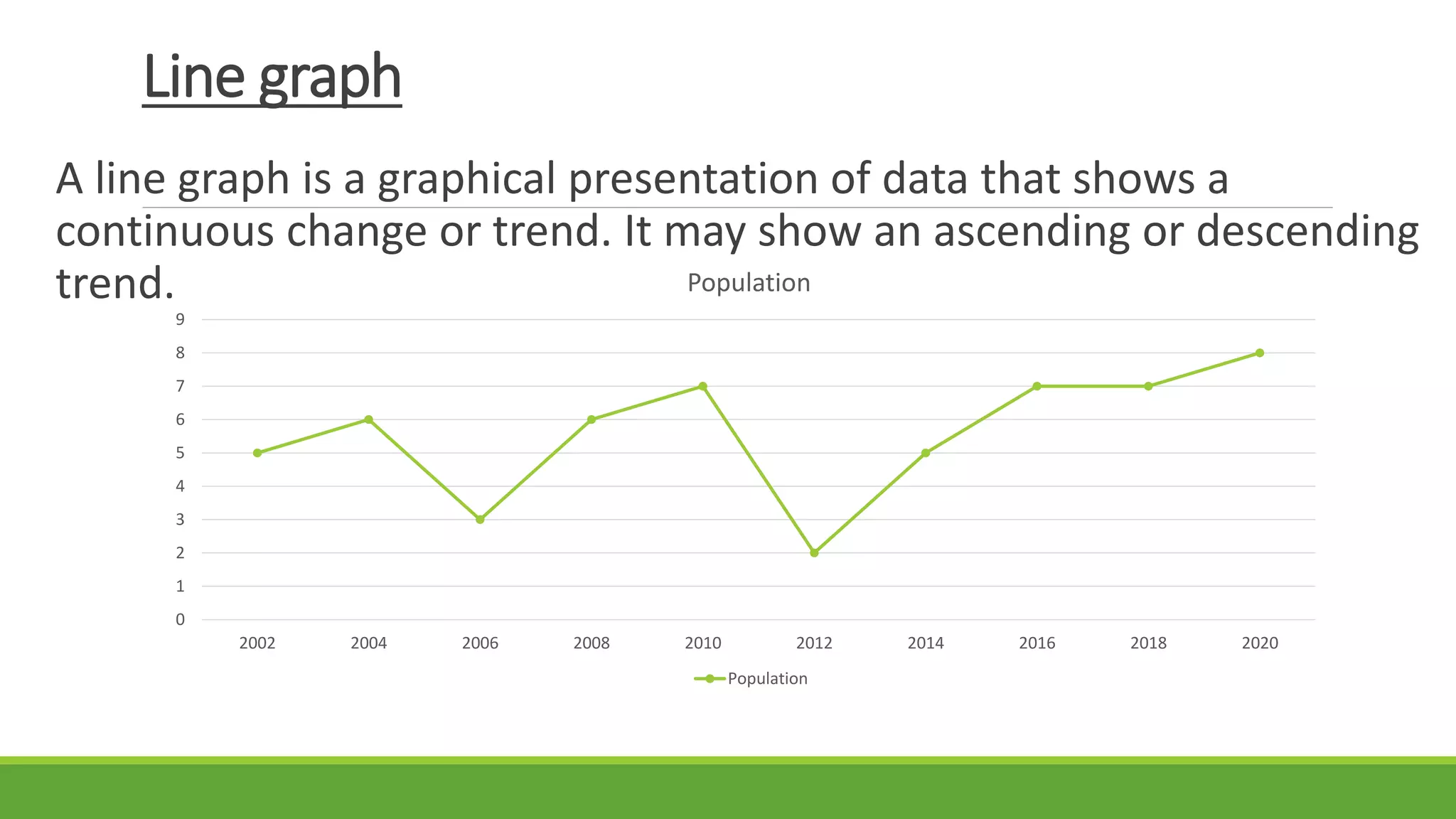 Line graph

A line graph is a graphical presentation of data that shows a continuous change or trend. It may show an ascending or descending trend.

Population

9
8
7
6
5
4
3
2
1
0

2002 2004 2006 2008 2010 2012 2014 2016 2018 2020

Population